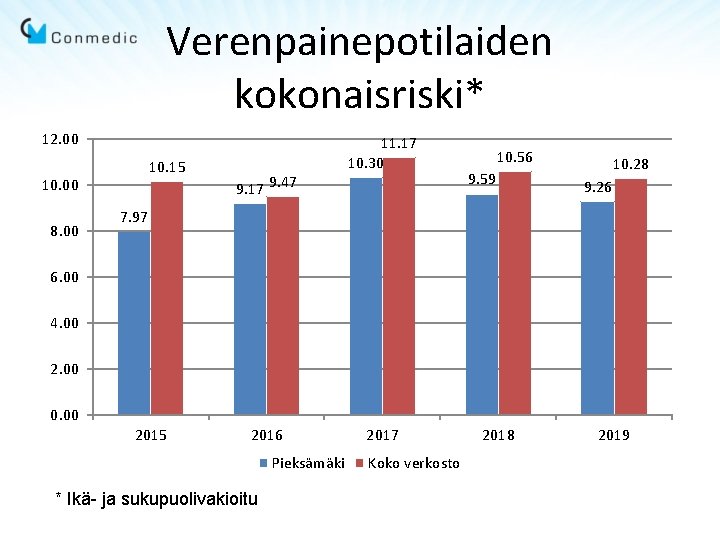 Conmedic

Verenpainepotilaiden kokonaisriski*

12.00
10.00
8.00
6.00
4.00
2.00
0.00

7.97
10.15
9.17
9.47
10.30
11.17
9.59
10.56
9.26
10.28

2015
2016
2017
2018
2019

Pieksämäki
Koko verkosto

* Ikä- ja sukupuolivakioitu